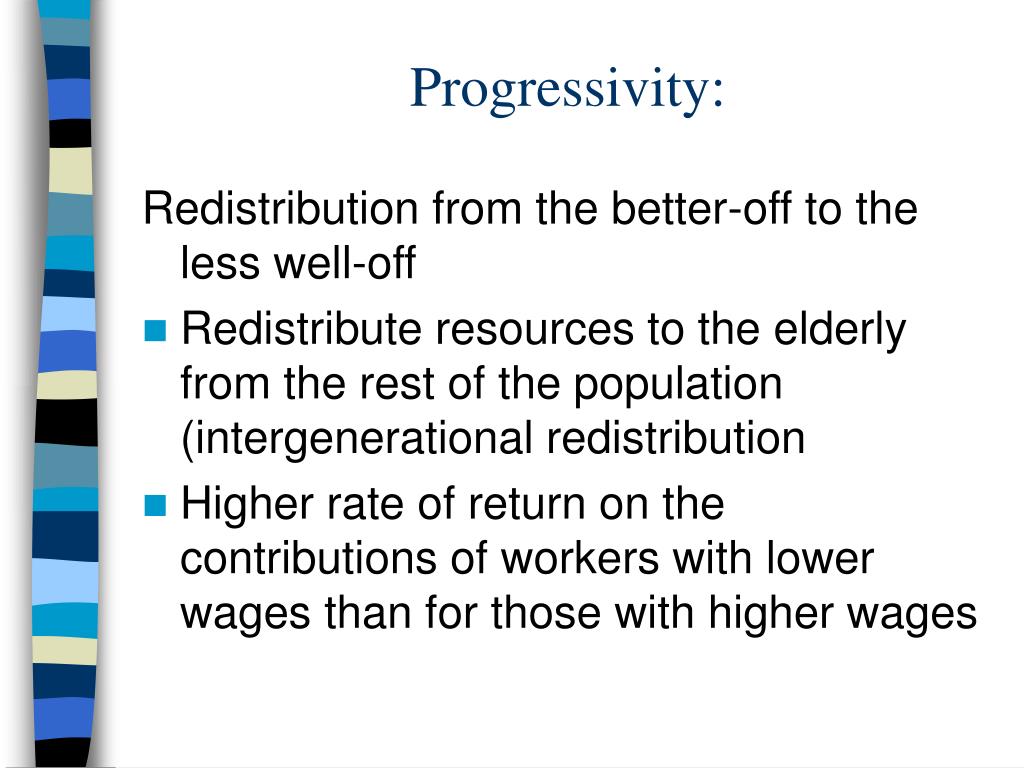 Progressivity:

Redistribution from the better-off to the less well-off

- Redistribute resources to the elderly from the rest of the population (intergenerational redistribution
- Higher rate of return on the contributions of workers with lower wages than for those with higher wages